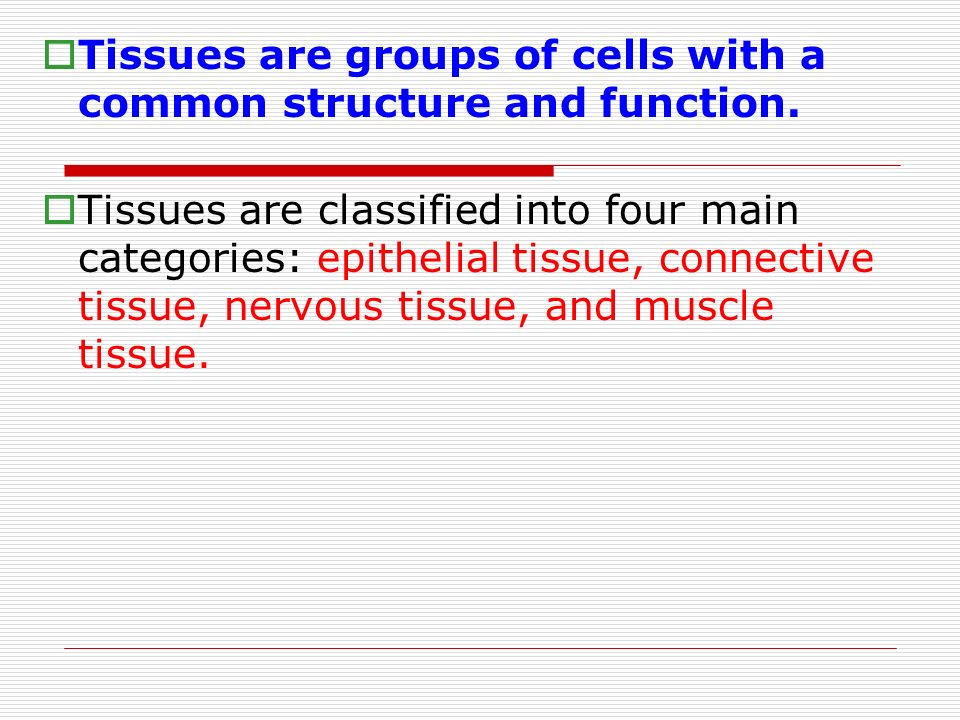 Tissues are groups of cells with a common structure and function.

Tissues are classified into four main categories: epithelial tissue, connective tissue, nervous tissue, and muscle tissue.